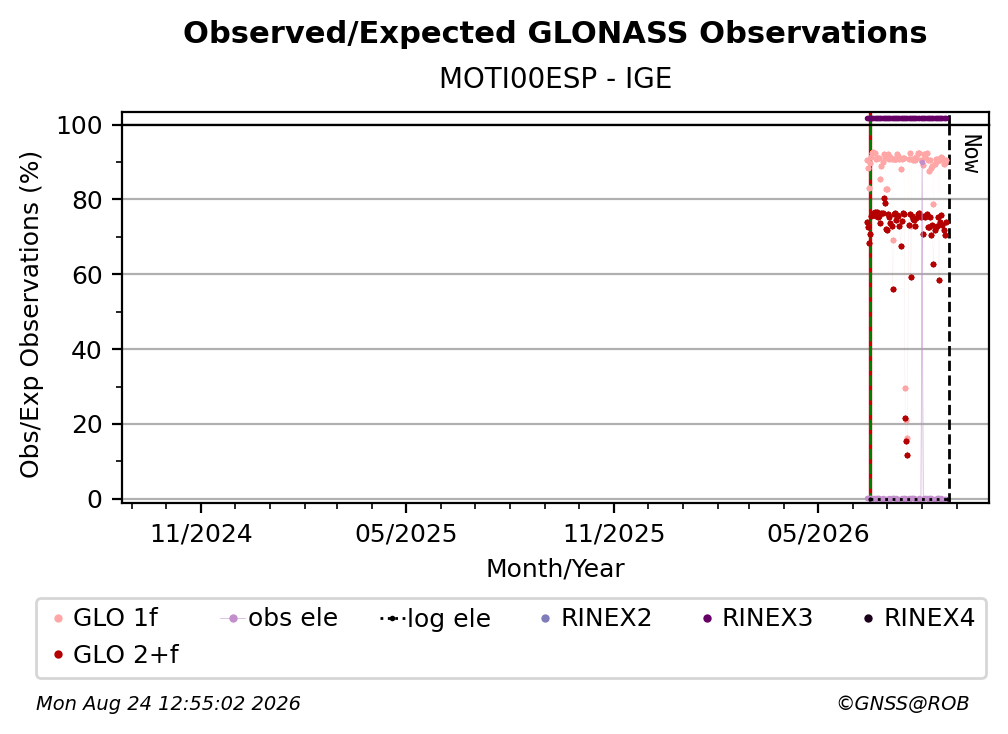 Observed/Expected GLONASS Observations
MOTI00ESP - IGE

Obs/Exp Observations (%)
100
80
60
40
20
0

Now

11/2024
05/2025
11/2025
05/2026
Month/Year

GLO 1f
obs ele
log ele
RINEX2
RINEX3
RINEX4
GLO 2+f

Mon Aug 24 12:55:02 2026
©GNSS@ROB